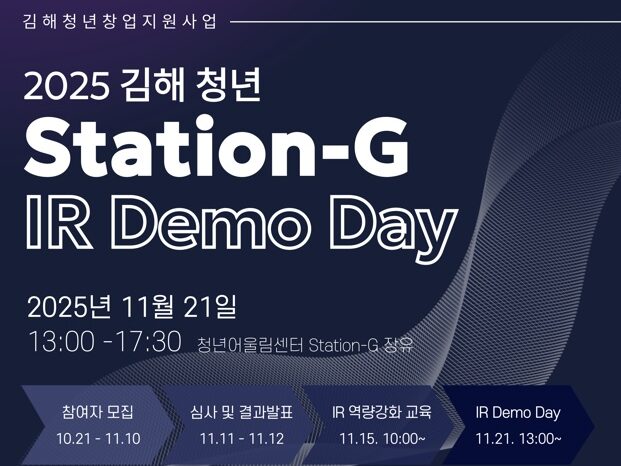 김해청년창업지원사업

2025 김해 청년
Station-G
IR Demo Day

2025년 11월 21일
13:00 -17:30 청년어울림센터 Station-G 장유

참여자 모집
10.21 - 11.10

심사 및 결과발표
11.11 - 11.12

IR 역량강화 교육
11.15. 10:00~

IR Demo Day
11.21. 13:00~